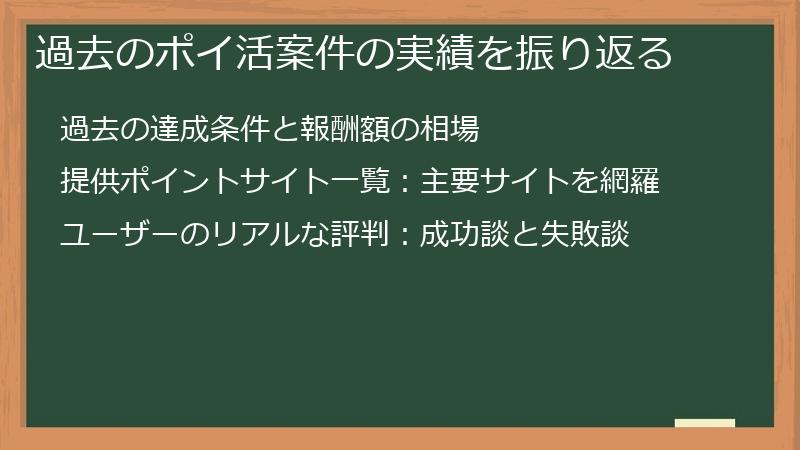 過去のポイ活案件の実績を振り返る

過去の達成条件と報酬額の相場

提供ポイントサイト一覧：主要サイトを網羅

ユーザーのリアルな評判：成功談と失敗談